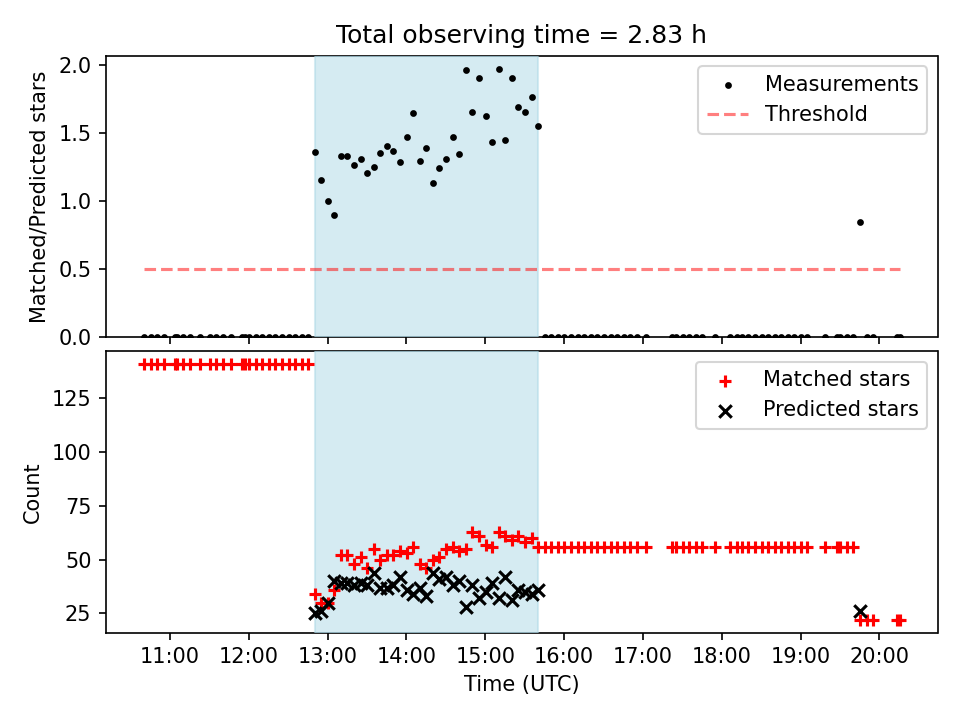 Total observing time = 2.83 h

Matched/Predicted stars

2.0
1.5
1.0
0.5
0.0

Measurements
Threshold

Count

125
100
75
50
25

Matched stars
Predicted stars

11:00 12:00 13:00 14:00 15:00 16:00 17:00 18:00 19:00 20:00

Time (UTC)